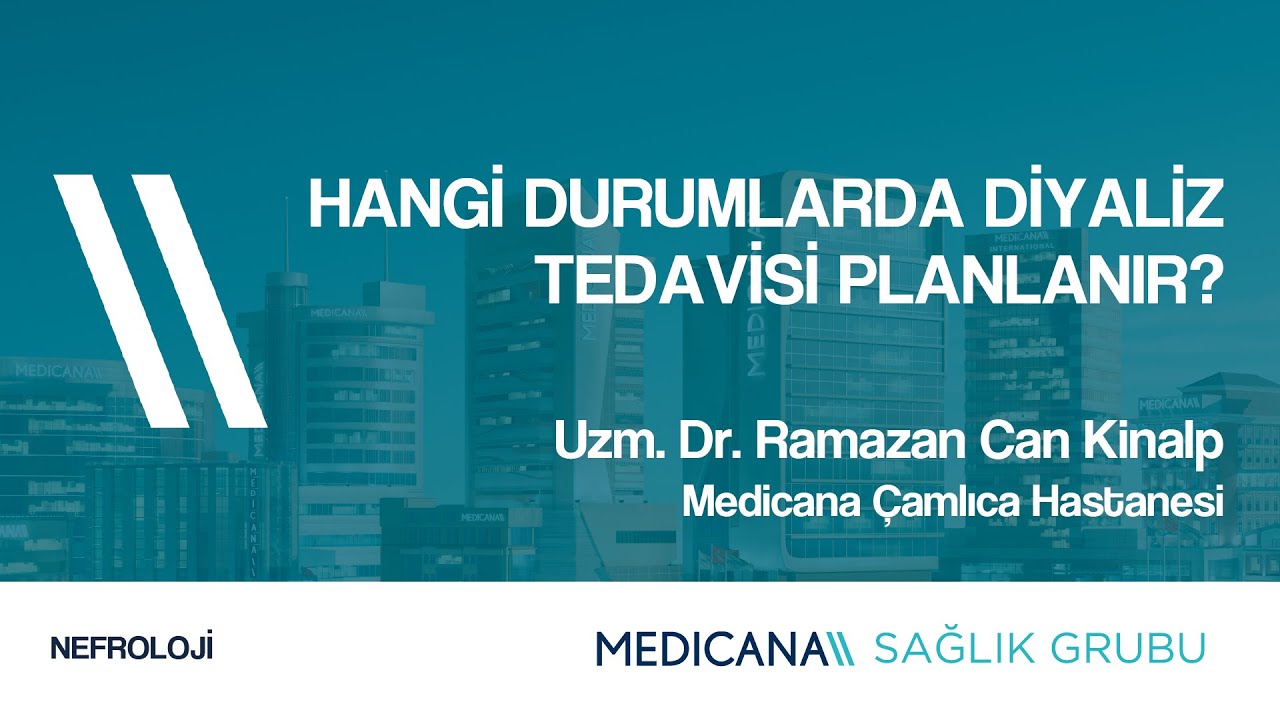 HANGİ DURUMLARDA DİYALİZ TEDAVİSİ PLANLANIR?

Uzm. Dr. Ramazan Can Kinalp
Medicana Çamlıca Hastanesi

NEFROLOJİ

MEDICANA SAĞLIK GRUBU